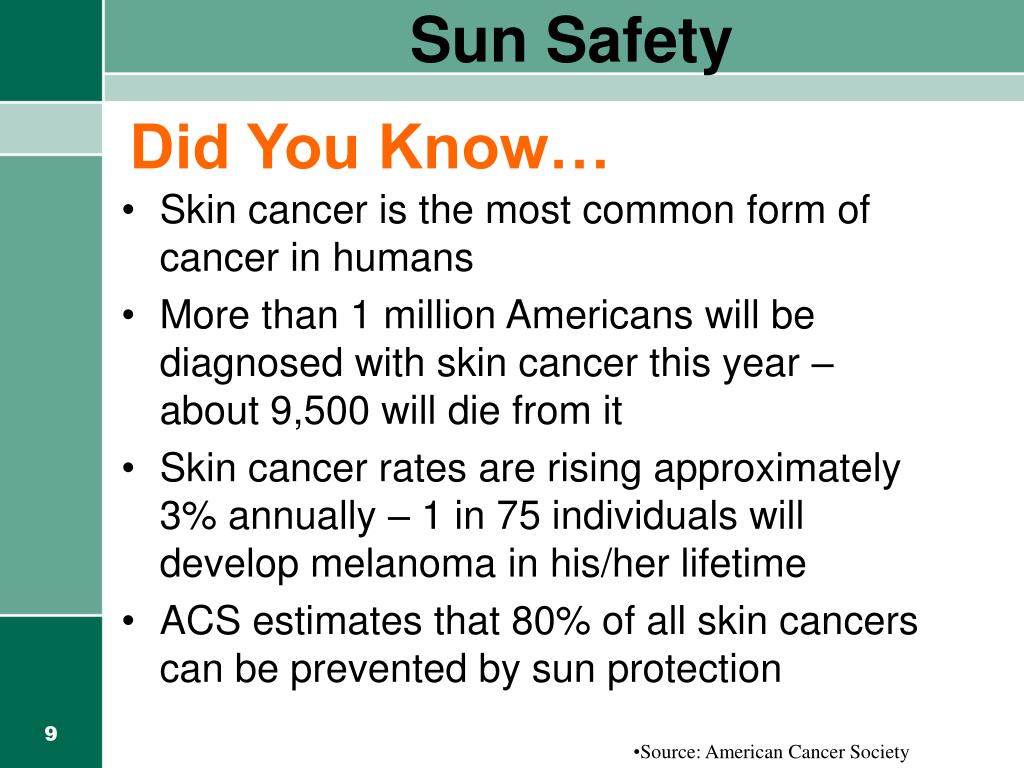 Sun Safety

Did You Know…

• Skin cancer is the most common form of cancer in humans
• More than 1 million Americans will be diagnosed with skin cancer this year – about 9,500 will die from it
• Skin cancer rates are rising approximately 3% annually – 1 in 75 individuals will develop melanoma in his/her lifetime
• ACS estimates that 80% of all skin cancers can be prevented by sun protection

9

•Source: American Cancer Society